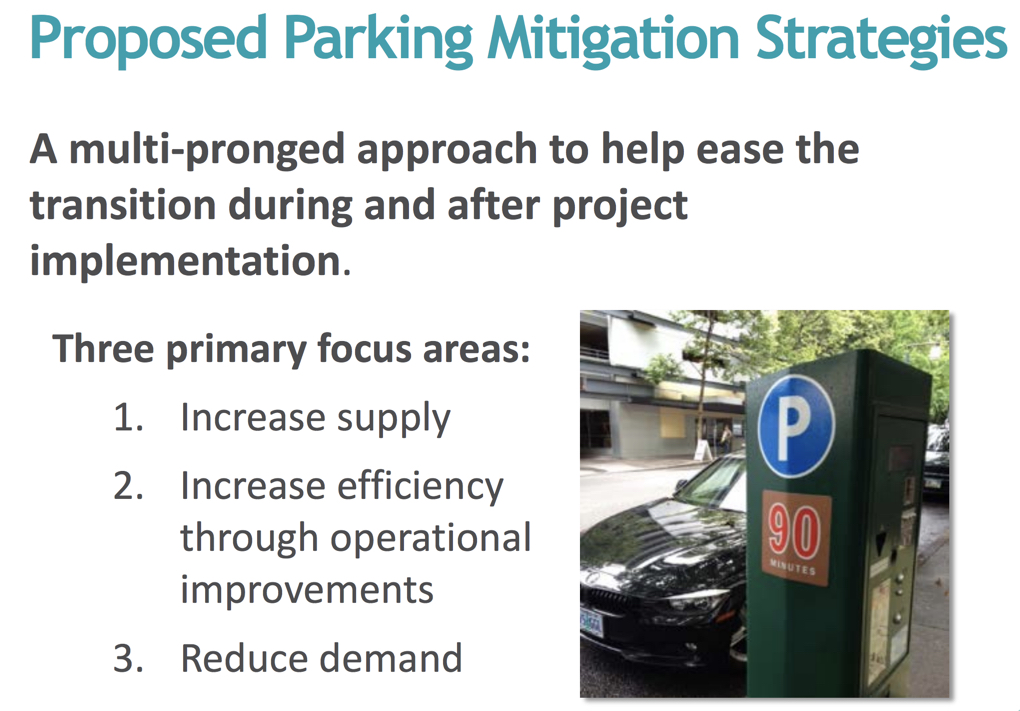 Proposed Parking Mitigation Strategies

A multi-pronged approach to help ease the transition during and after project implementation.

Three primary focus areas:

1. Increase supply
2. Increase efficiency through operational improvements
3. Reduce demand

P

90
MINUTES